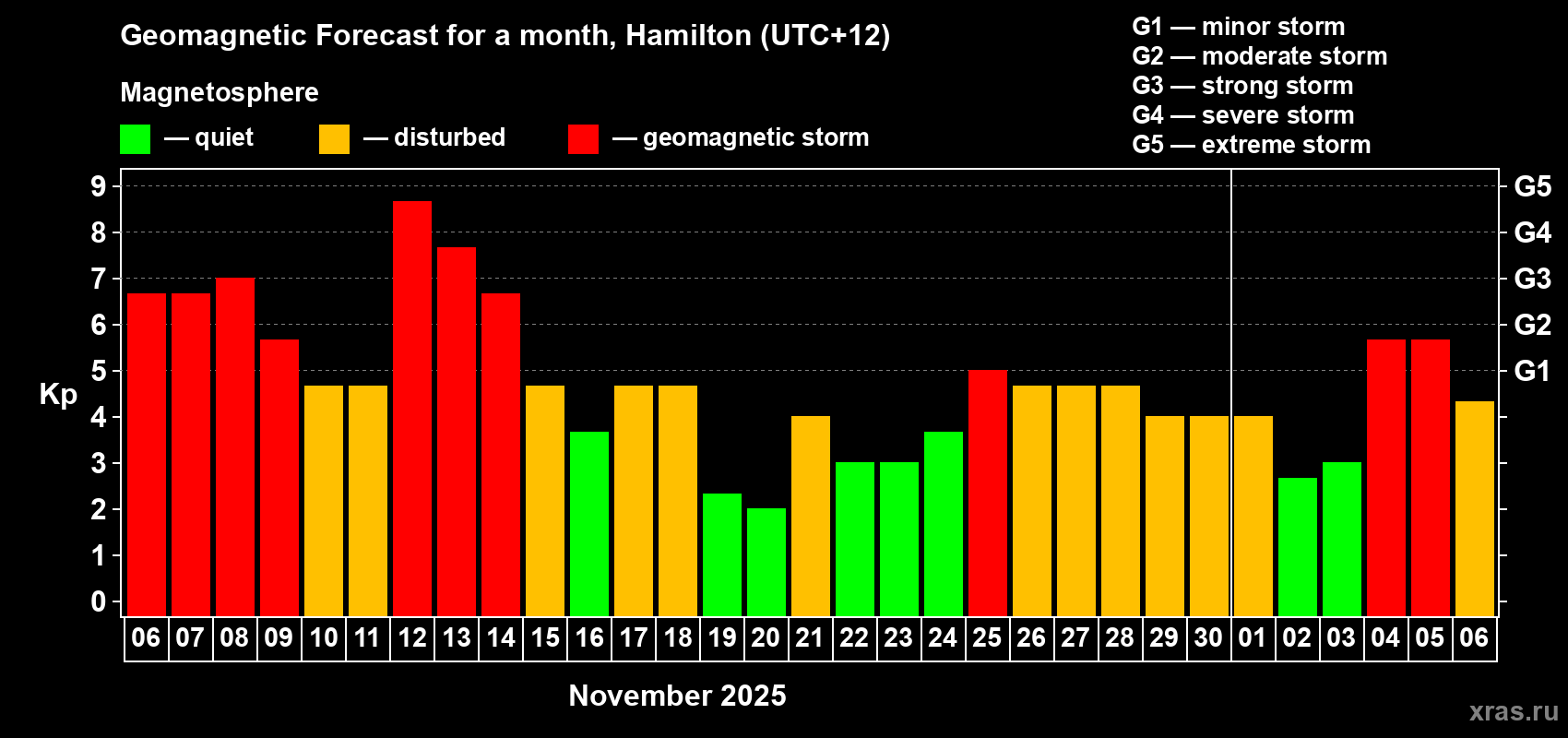 Geomagnetic Forecast for a month, Hamilton (UTC+12)

Magnetosphere

— quiet — disturbed — geomagnetic storm

G1 — minor storm
G2 — moderate storm
G3 — strong storm
G4 — severe storm
G5 — extreme storm

Kp

9
8
7
6
5
4
3
2
1
0

G5
G4
G3
G2
G1

06 07 08 09 10 11 12 13 14 15 16 17 18 19 20 21 22 23 24 25 26 27 28 29 30 01 02 03 04 05 06

November 2025

xras.ru